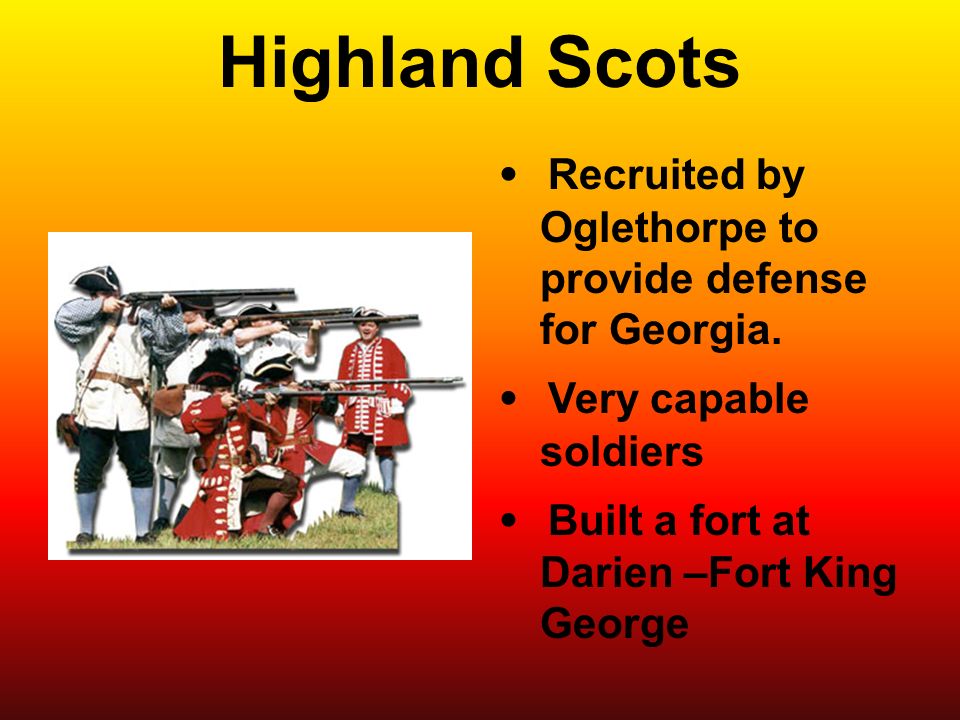 Highland Scots

• Recruited by Oglethorpe to provide defense for Georgia.

• Very capable soldiers

• Built a fort at Darien –Fort King George